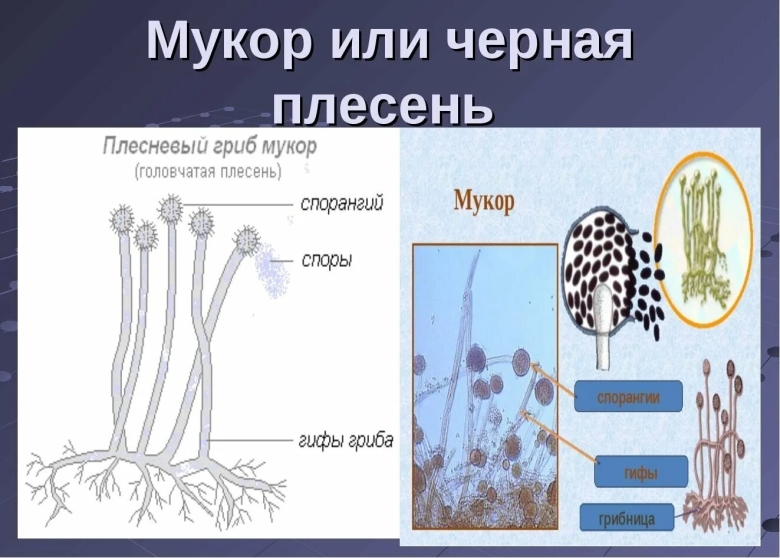 Мукор или черная плесень

Плесневый гриб мукор
(головчатая плесень)

спорангий

споры

гифы гриба

Мукор

спорангии

гифы

грибница